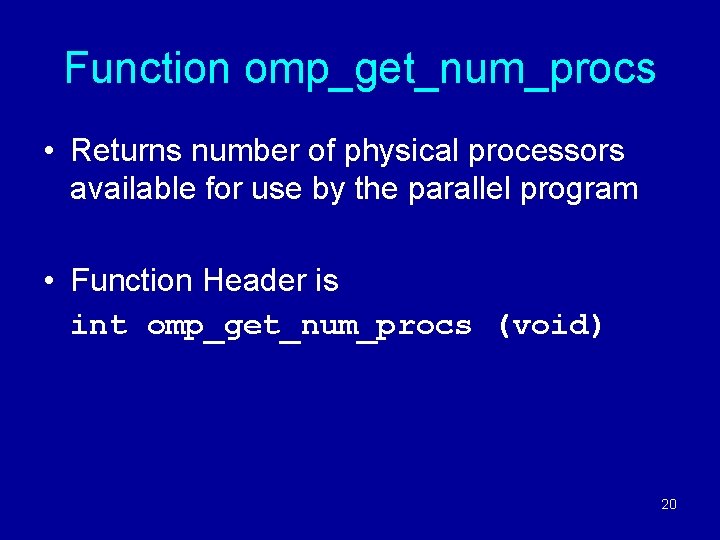 Function omp_get_num_procs

• Returns number of physical processors available for use by the parallel program

• Function Header is

int omp_get_num_procs (void)

20